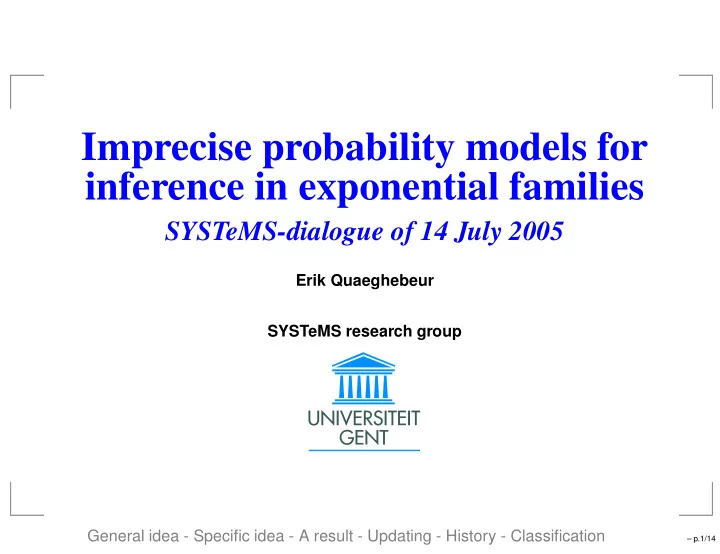 Imprecise probability models for inference in exponential families

SYSTeMS-dialogue of 14 July 2005

Erik Quaeghebeur

SYSTeMS research group

UNIVERSITEIT GENT

General idea - Specific idea - A result - Updating - History - Classification

– p.1/14